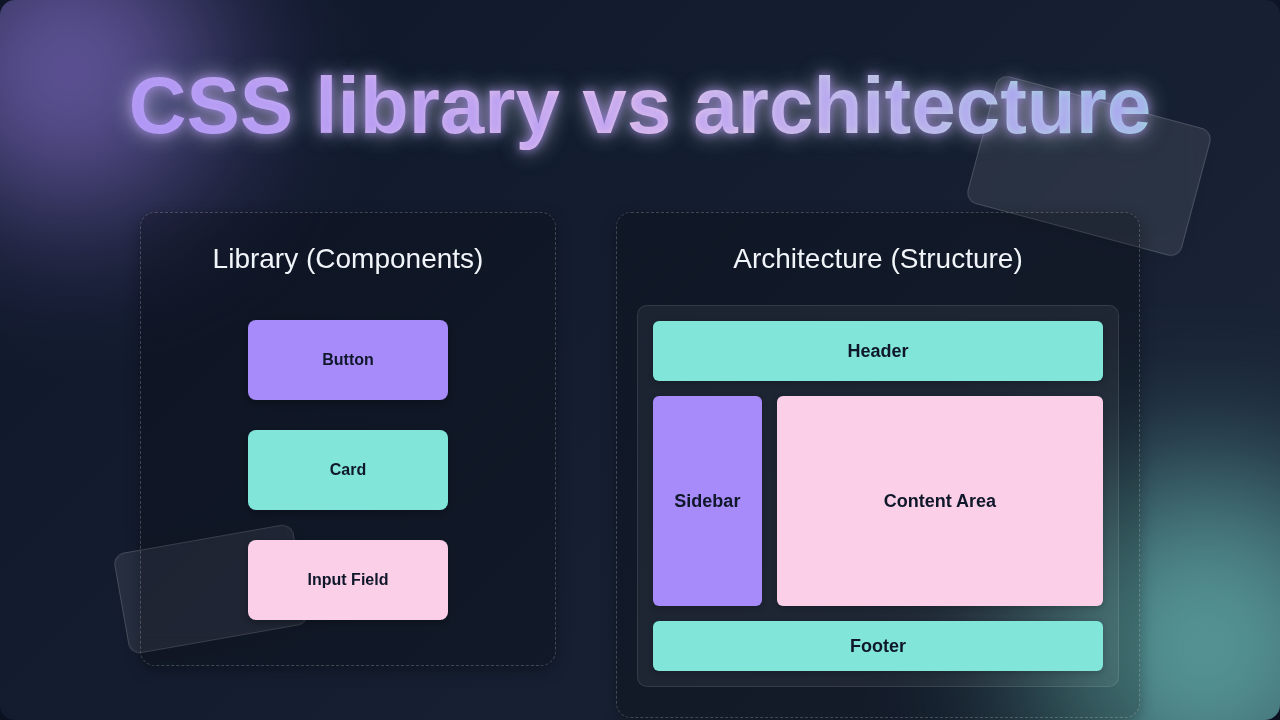 CSS library vs architecture

Library (Components)

Button

Card

Input Field

Architecture (Structure)

Header

Sidebar

Content Area

Footer